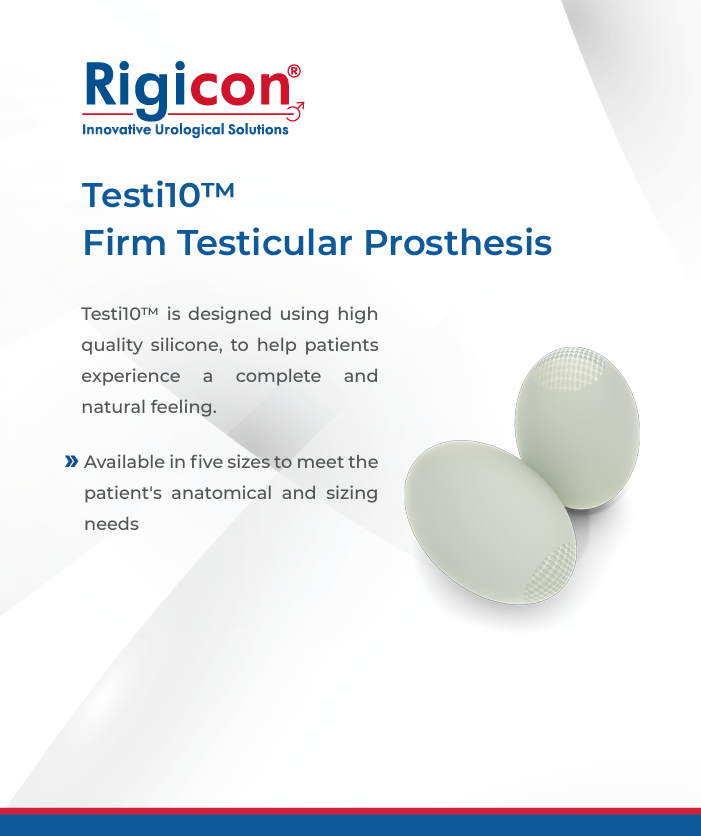 Rigicon®
Innovative Urological Solutions

Testi10™
Firm Testicular Prosthesis

Testi10™ is designed using high quality silicone, to help patients experience a complete and natural feeling.

» Available in five sizes to meet the patient's anatomical and sizing needs